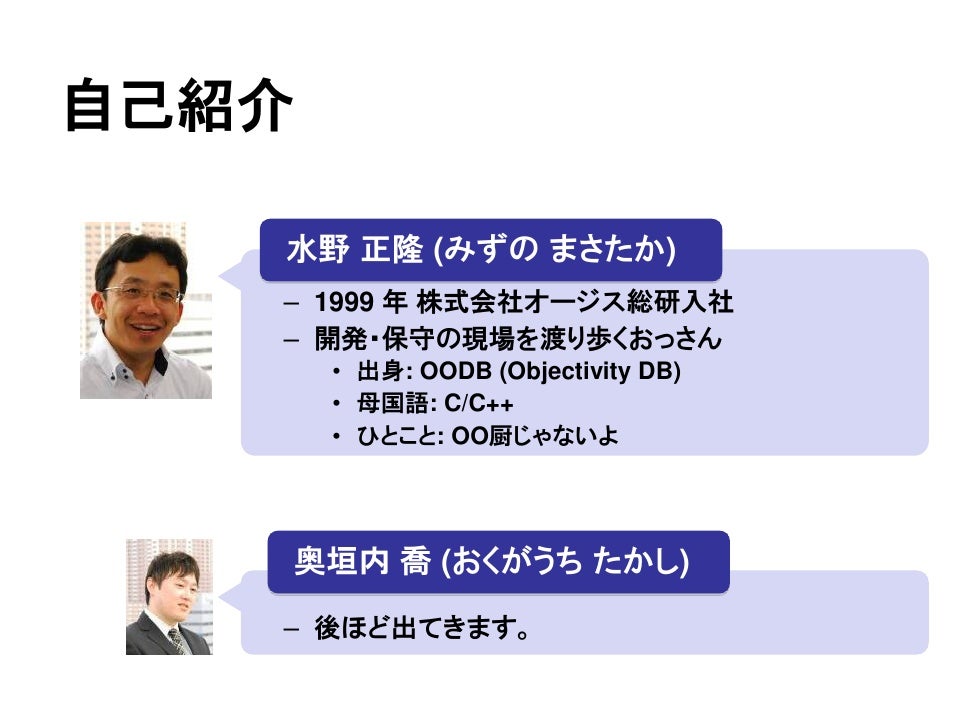 自己紹介

水野 正隆 (みずの まさたか)

– 1999 年 株式会社オージス総研入社
– 開発・保守の現場を渡り歩くおっさん
  • 出身: OODB (Objectivity DB)
  • 母国語: C/C++
  • ひとこと: OO厨じゃないよ

奥垣内 喬 (おくがうち たかし)

– 後ほど出てきます。